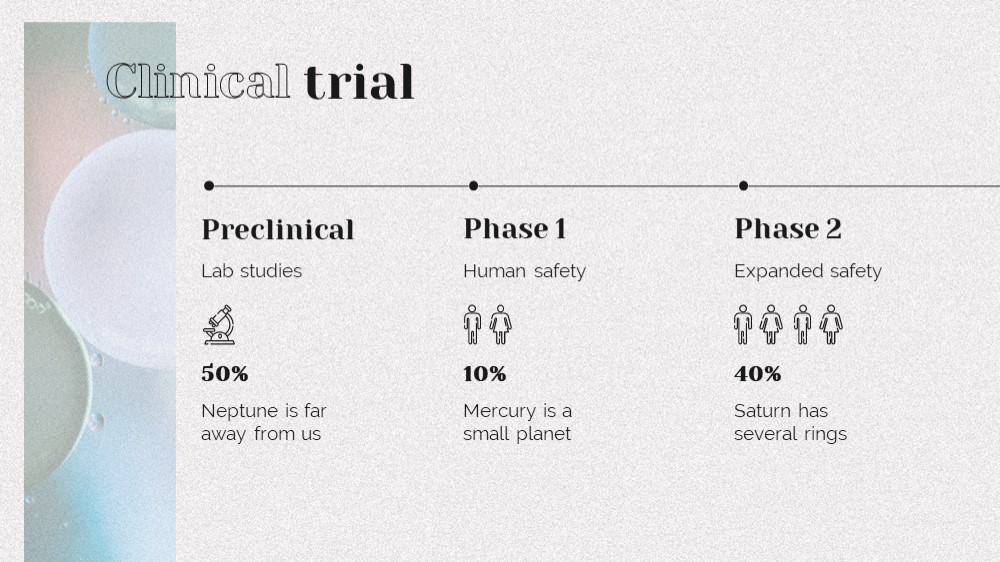 Clinical trial

Preclinical

Lab studies

50%

Neptune is far away from us

Phase 1

Human safety

10%

Mercury is a small planet

Phase 2

Expanded safety

40%

Saturn has several rings